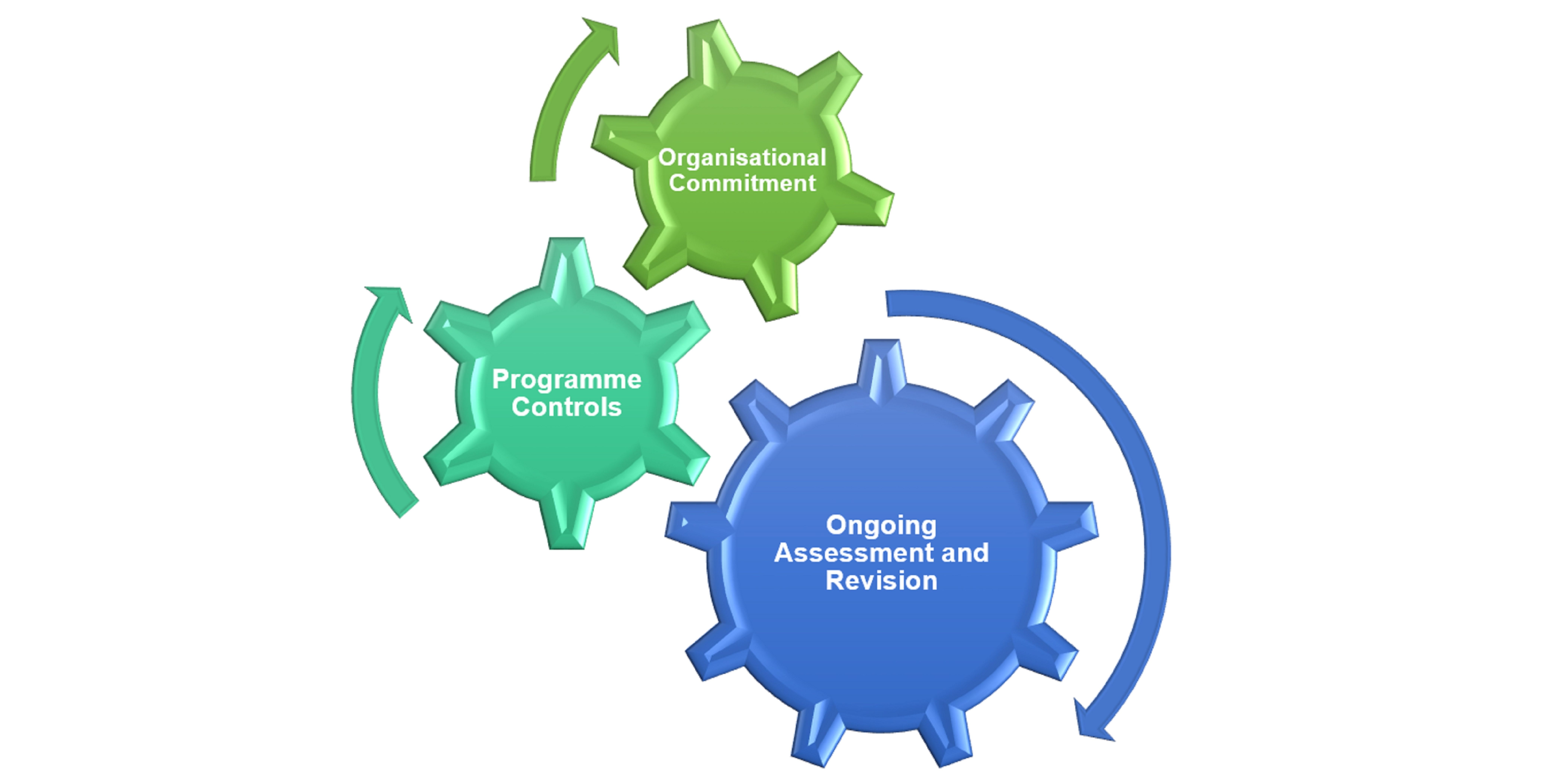 Organisational Commitment

Programme Controls

Ongoing Assessment and Revision